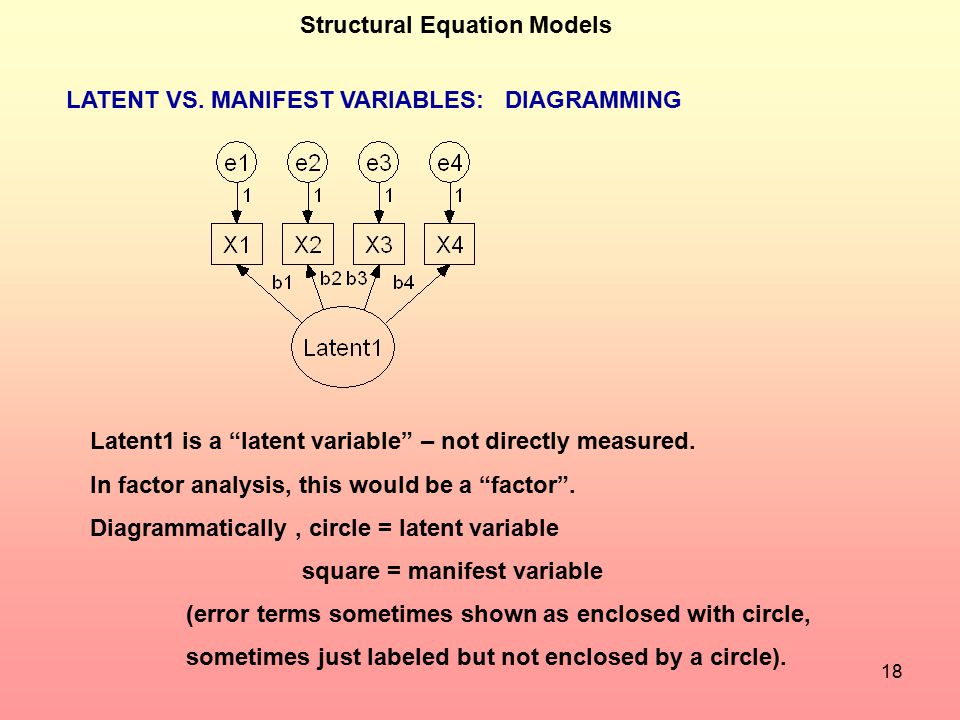 Structural Equation Models

LATENT VS. MANIFEST VARIABLES: DIAGRAMMING

e1 e2 e3 e4
1 1 1 1
X1 X2 X3 X4
b1 b2 b3 b4
Latent1

Latent1 is a “latent variable” – not directly measured.

In factor analysis, this would be a “factor”.

Diagrammatically , circle = latent variable

square = manifest variable

(error terms sometimes shown as enclosed with circle, sometimes just labeled but not enclosed by a circle).

18